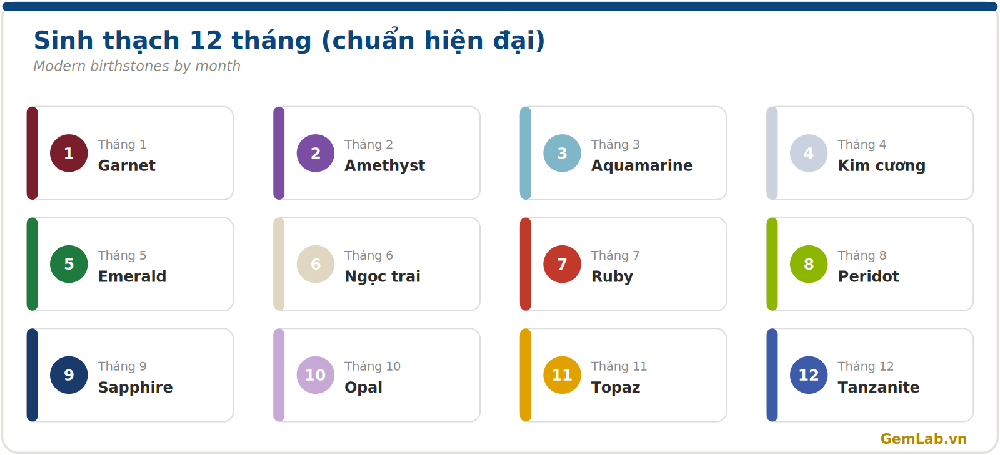 Sinh thạch 12 tháng (chuẩn hiện đại)

Modern birthstones by month

1 Tháng 1 Garnet

2 Tháng 2 Amethyst

3 Tháng 3 Aquamarine

4 Tháng 4 Kim cương

5 Tháng 5 Emerald

6 Tháng 6 Ngọc trai

7 Tháng 7 Ruby

8 Tháng 8 Peridot

9 Tháng 9 Sapphire

10 Tháng 10 Opal

11 Tháng 11 Topaz

12 Tháng 12 Tanzanite

GemLab.vn